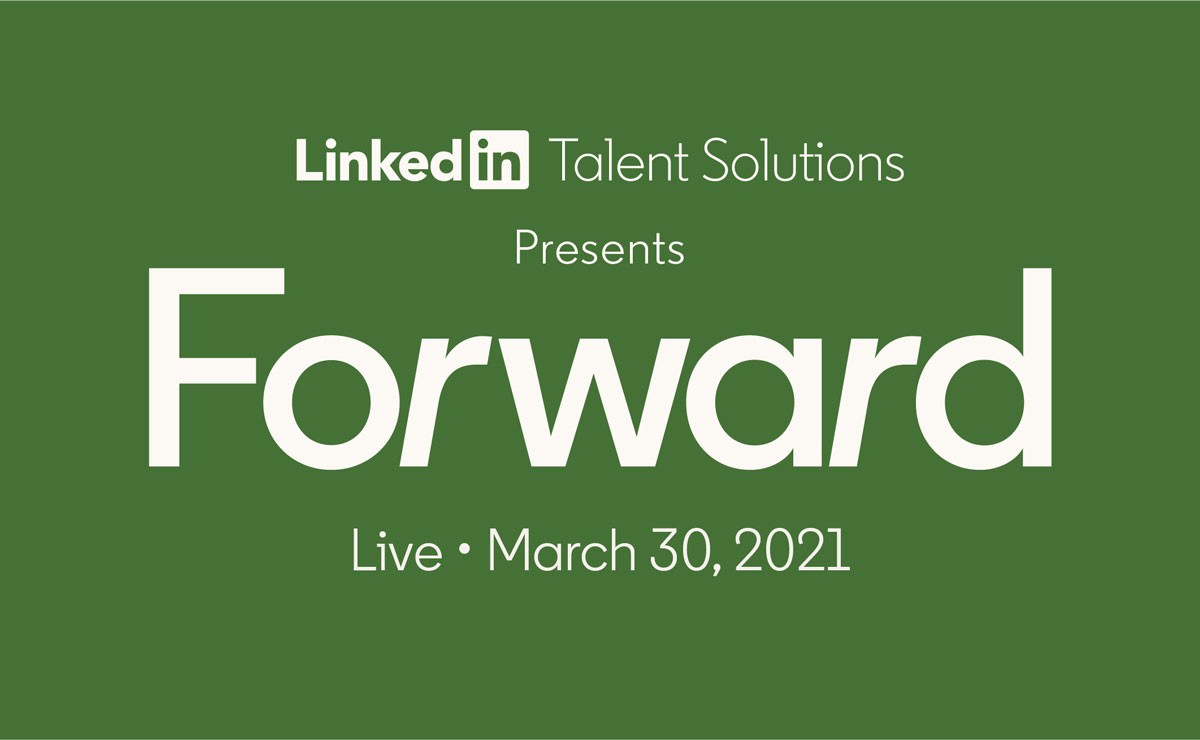 LinkedIn Talent Solutions

Presents

Forward

Live • March 30, 2021